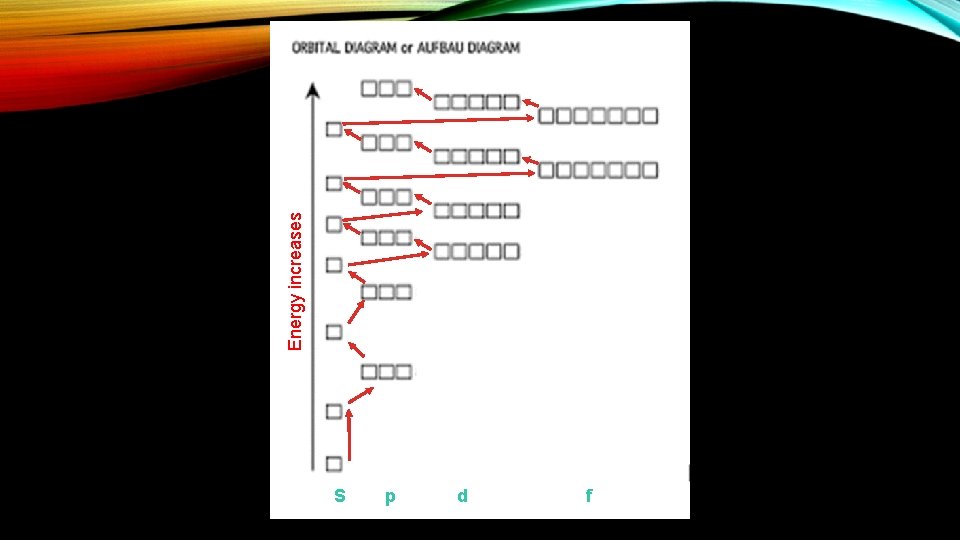 ORBITAL DIAGRAM or AUFBAU DIAGRAM

Energy increases

S p d f